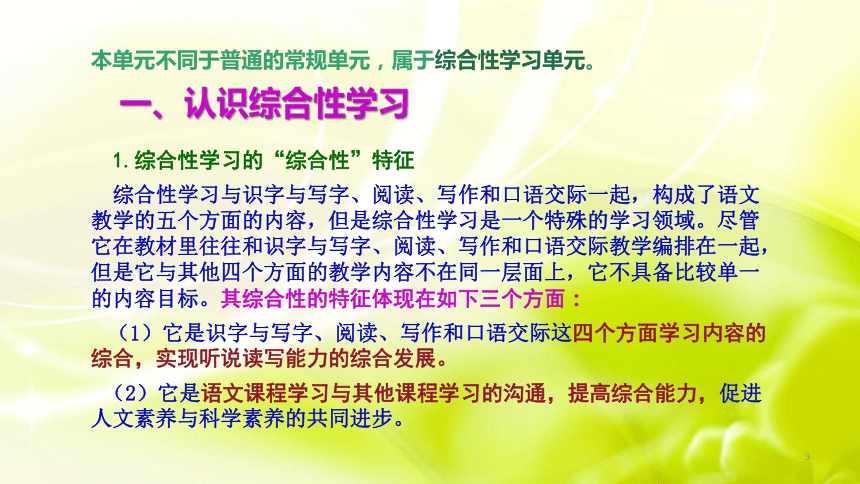 本单元不同于普通的常规单元，属于综合性学习单元。

一、认识综合性学习

1. 综合性学习的“综合性”特征

综合性学习与识字与写字、阅读、写作和口语交际一起，构成了语文教学的五个方面的内容，但是综合性学习是一个特殊的学习领域。尽管它在教材里往往和识字与写字、阅读、写作和口语交际教学编排在一起，但是它与其他四个方面的教学内容不在同一层面上，它不具备比较单一的内容目标。其综合性的特征体现在如下三个方面：

（1）它是识字与写字、阅读、写作和口语交际这四个方面学习内容的综合，实现听说读写能力的综合发展。

（2）它是语文课程学习与其他课程学习的沟通，提高综合能力，促进人文素养与科学素养的共同进步。

3